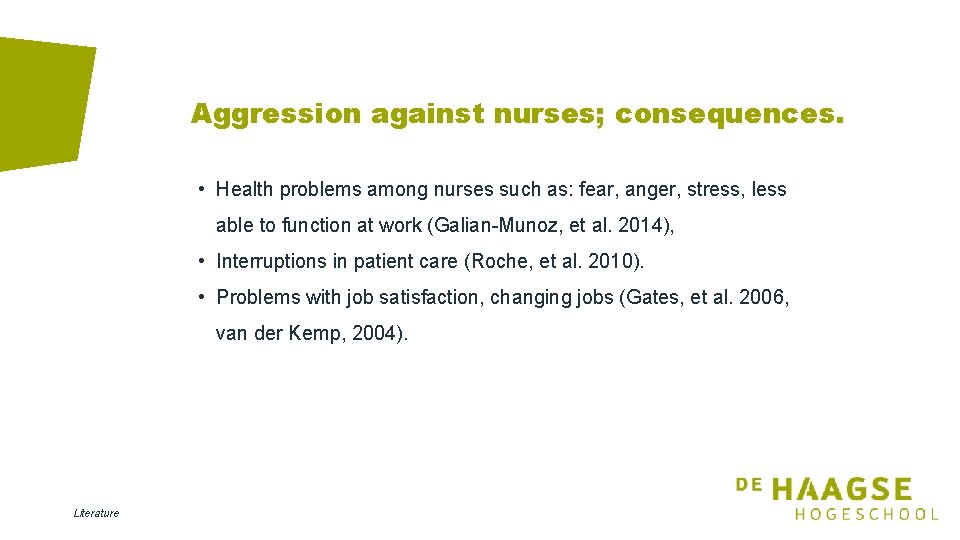 Aggression against nurses; consequences.

• Health problems among nurses such as: fear, anger, stress, less able to function at work (Galian-Munoz, et al. 2014),

• Interruptions in patient care (Roche, et al. 2010).

• Problems with job satisfaction, changing jobs (Gates, et al. 2006, van der Kemp, 2004).

Literature

DE HAAGSE HOGESCHOOL